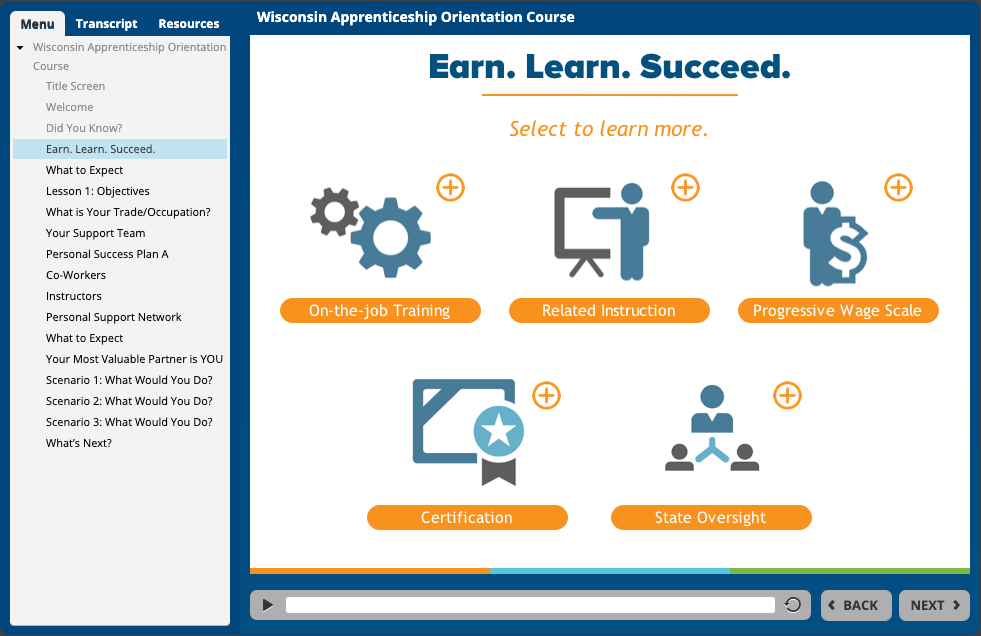 Menu Transcript Resources

Wisconsin Apprenticeship Orientation Course
Title Screen
Welcome
Did You Know?
Earn. Learn. Succeed.
What to Expect
Lesson 1: Objectives
What is Your Trade/Occupation?
Your Support Team
Personal Success Plan A
Co-Workers
Instructors
Personal Support Network
What to Expect
Your Most Valuable Partner is YOU
Scenario 1: What Would You Do?
Scenario 2: What Would You Do?
Scenario 3: What Would You Do?
What's Next?

Wisconsin Apprenticeship Orientation Course

Earn. Learn. Succeed.

Select to learn more.

On-the-job Training

Related Instruction

Progressive Wage Scale

Certification

State Oversight

BACK NEXT